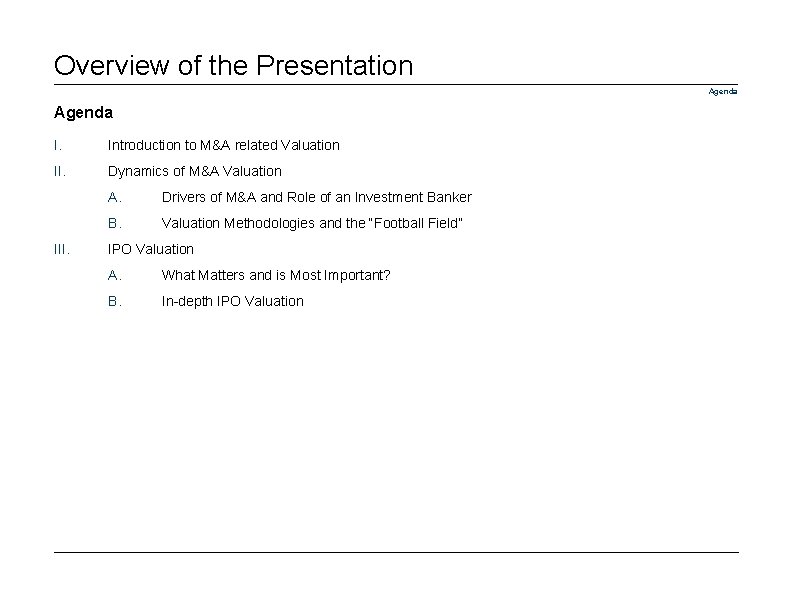 Overview of the Presentation

Agenda

Agenda

I. Introduction to M&A related Valuation

II. Dynamics of M&A Valuation

A. Drivers of M&A and Role of an Investment Banker

B. Valuation Methodologies and the "Football Field"

III. IPO Valuation

A. What Matters and is Most Important?

B. In-depth IPO Valuation